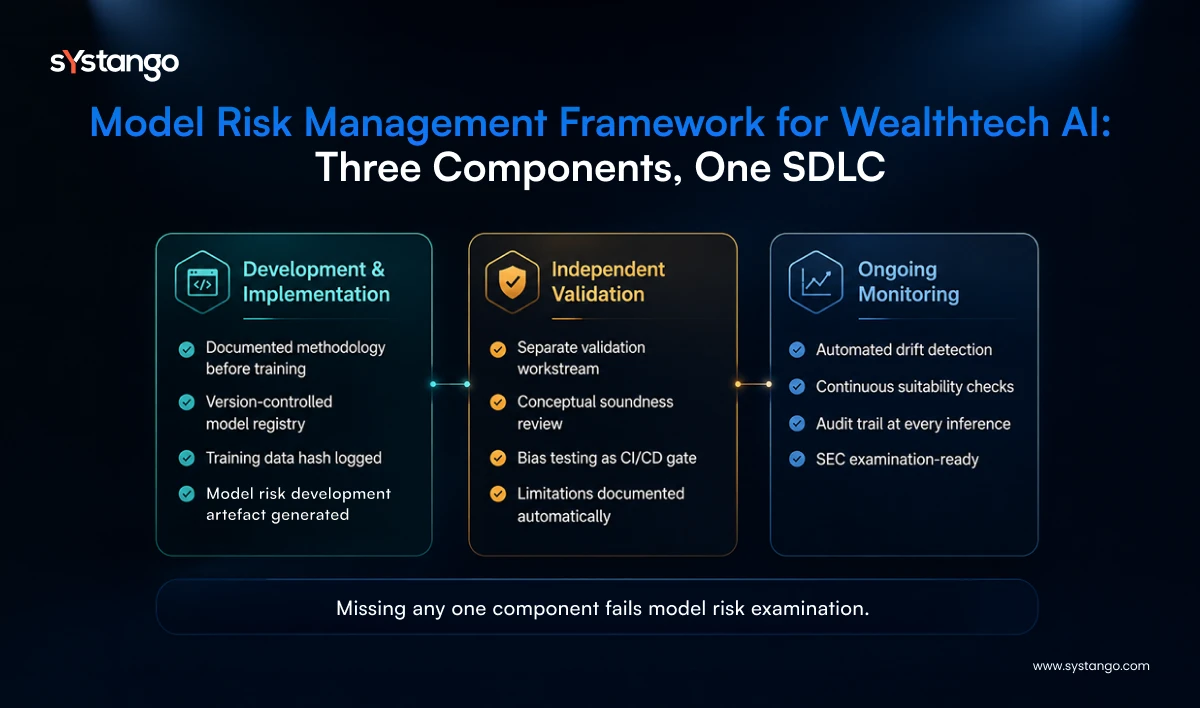 sYstango

Model Risk Management Framework for Wealthtech AI:
Three Components, One SDLC

Development & Implementation

Documented methodology before training

Version-controlled model registry

Training data hash logged

Model risk development artefact generated

Independent Validation

Separate validation workstream

Conceptual soundness review

Bias testing as CI/CD gate

Limitations documented automatically

Ongoing Monitoring

Automated drift detection

Continuous suitability checks

Audit trail at every inference

SEC examination-ready

Missing any one component fails model risk examination.

www.systango.com